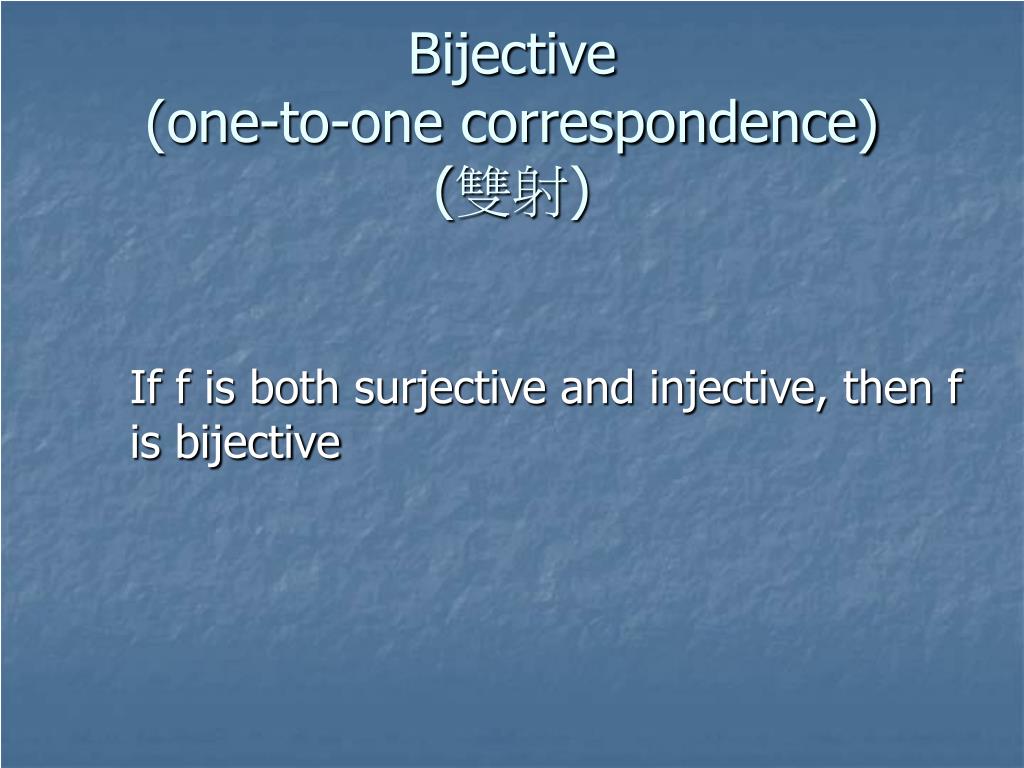 Bijective
(one-to-one correspondence)
(雙射)

If f is both surjective and injective, then f is bijective